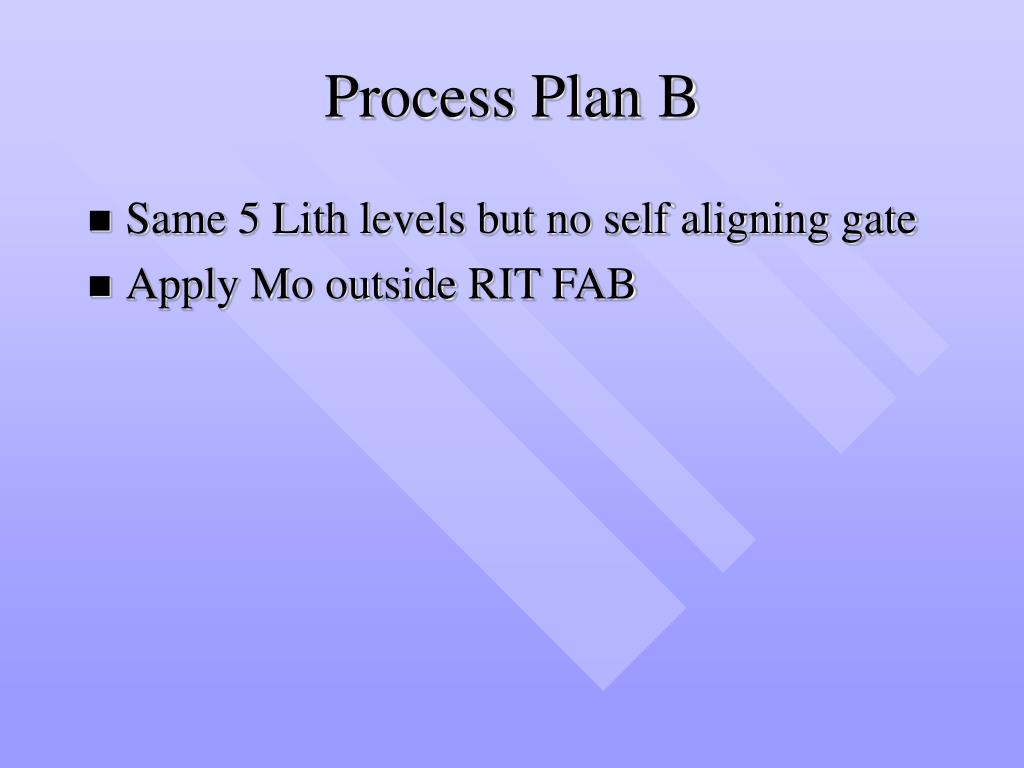 Process Plan B

■ Same 5 Lith levels but no self aligning gate
■ Apply Mo outside RIT FAB